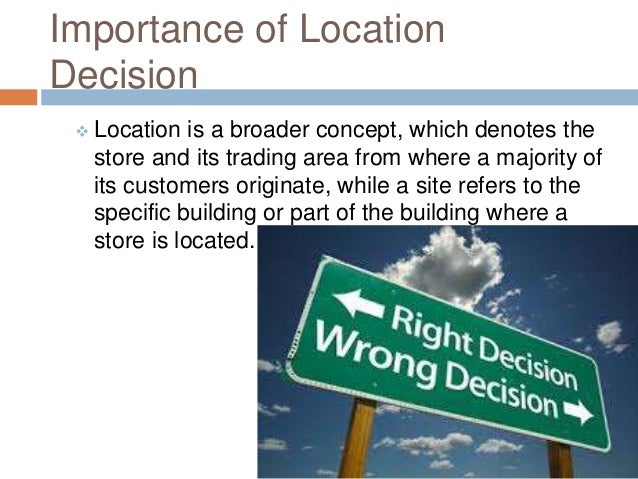 Importance of Location Decision

Location is a broader concept, which denotes the store and its trading area from where a majority of its customers originate, while a site refers to the specific building or part of the building where a store is located.

Right Decision
Wrong Decision